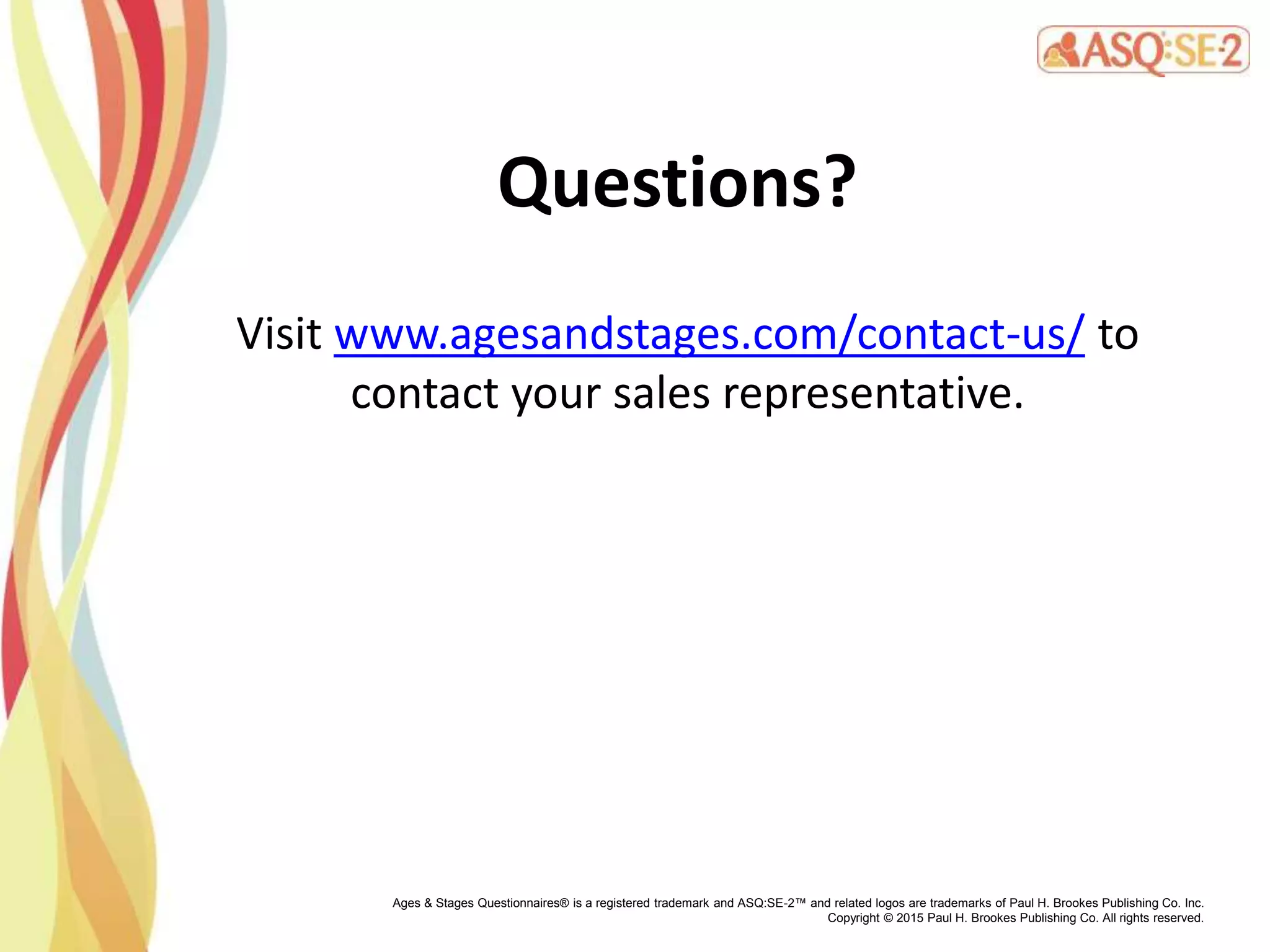 ASQ:SE-2

Questions?

Visit www.agesandstages.com/contact-us/ to contact your sales representative.

Ages & Stages Questionnaires® is a registered trademark and ASQ:SE-2™ and related logos are trademarks of Paul H. Brookes Publishing Co. Inc.
Copyright © 2015 Paul H. Brookes Publishing Co. All rights reserved.